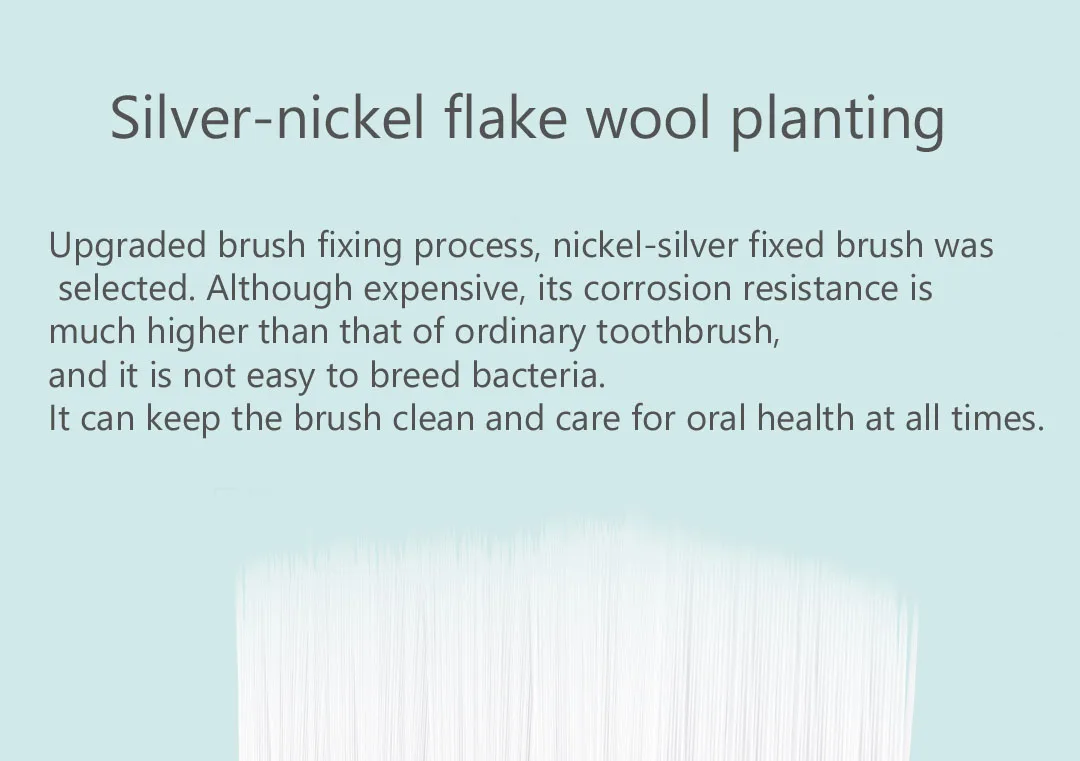 Silver-nickel flake wool planting

Upgraded brush fixing process, nickel-silver fixed brush was selected. Although expensive, its corrosion resistance is much higher than that of ordinary toothbrush,
and it is not easy to breed bacteria.
It can keep the brush clean and care for oral health at all times.